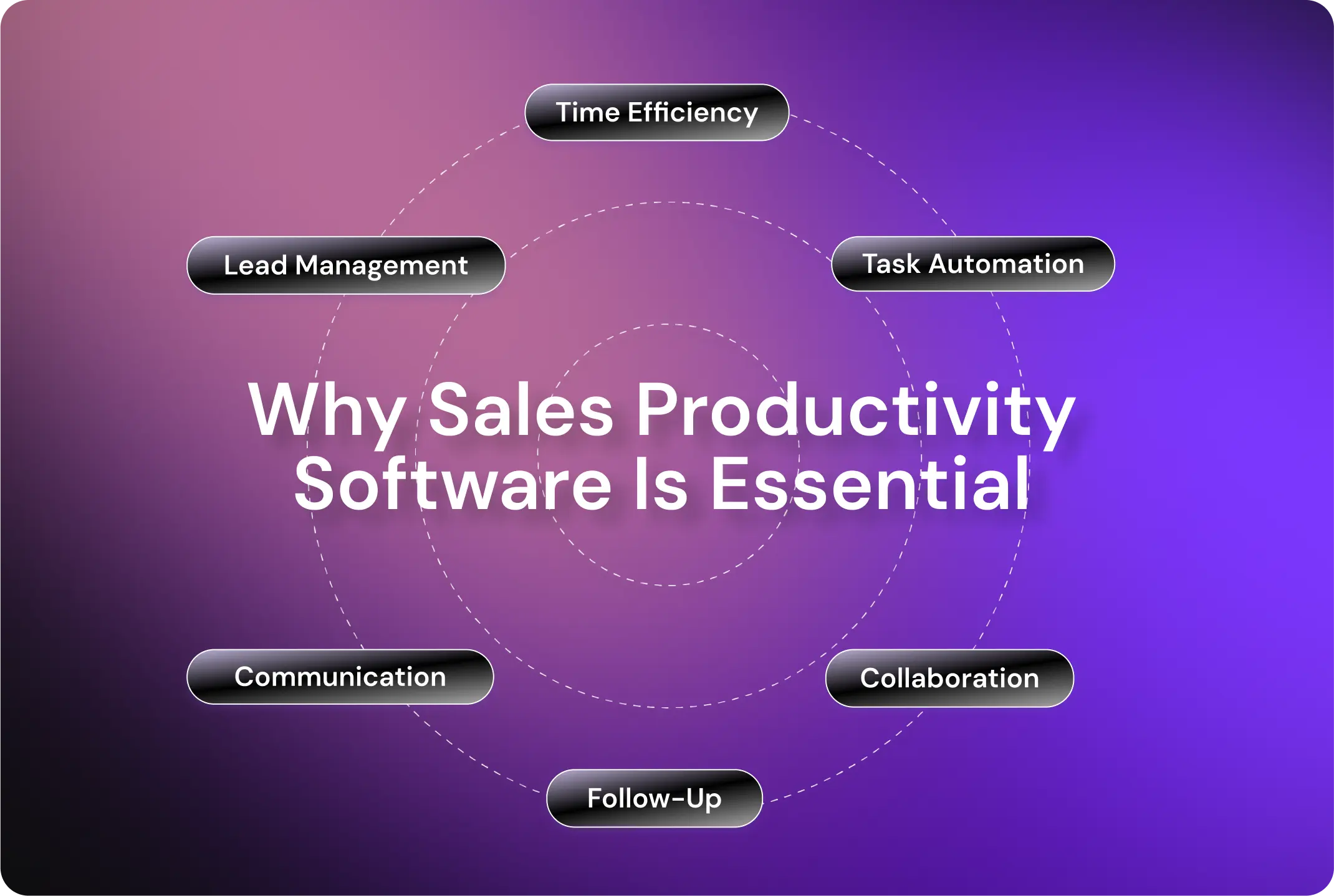 Time Efficiency

Lead Management

Task Automation

Why Sales Productivity Software Is Essential

Communication

Collaboration

Follow-Up